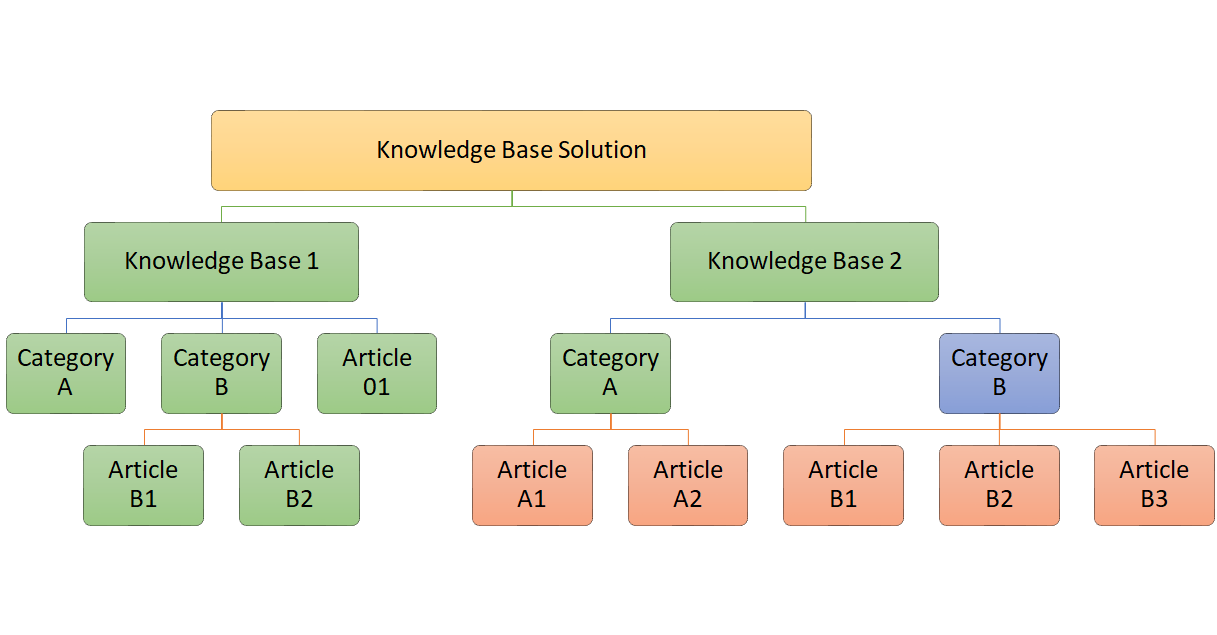 Knowledge Base Solution

Knowledge Base 1

Knowledge Base 2

Category A

Category B

Article 01

Category A

Category B

Article B1

Article B2

Article A1

Article A2

Article B1

Article B2

Article B3